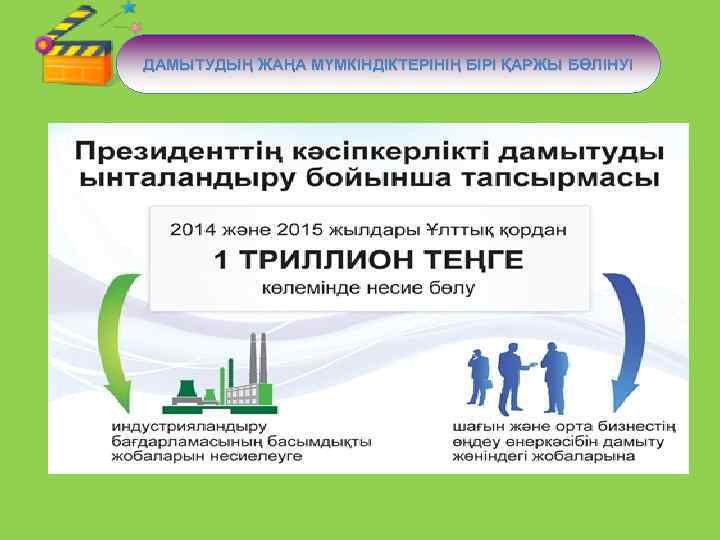 ДАМЫТУДЫҢ ЖАҢА МҮМКІНДІКТЕРІНІҢ БІРІ ҚАРЖЫ БӨЛІНУІ

Президенттің кәсіпкерлікті дамытуды ынталандыру бойынша тапсырмасы

2014 және 2015 жылдары Ұлттық қордан
1 ТРИЛЛИОН ТЕҢГЕ
көлемінде несие бөлу

индустрияландыру бағдарламасының басымдықты жобаларын несиелеуге

шағын және орта бизнестің өңдеу өнеркәсібін дамыту жөніндегі жобаларына